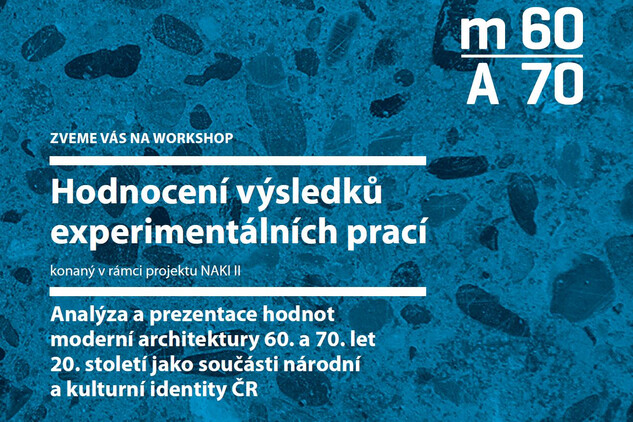 m 60
A 70

ZVEME VÁS NA WORKSHOP

Hodnocení výsledků experimentálních prací

konaný v rámci projektu NAKI II

Analýza a prezentace hodnot moderní architektury 60. a 70. let 20. století jako součásti národní a kulturní identity ČR